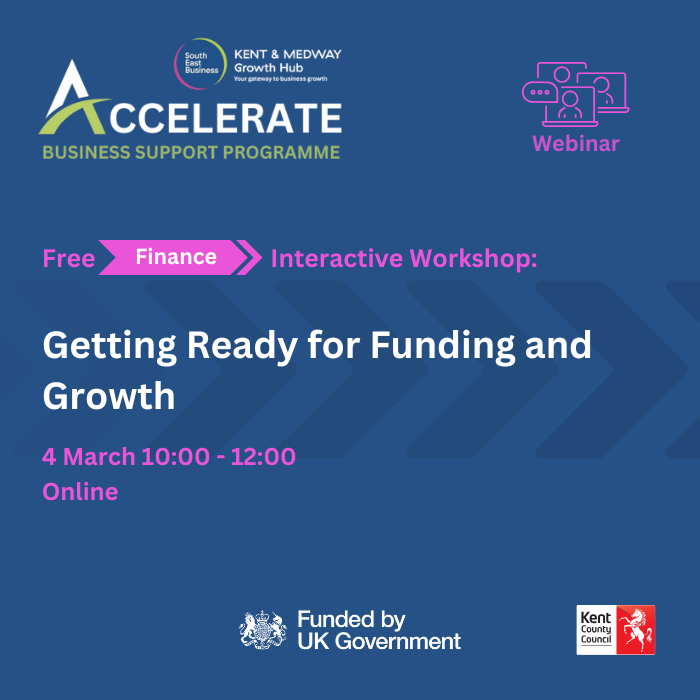 South East Business

KENT & MEDWAY
Growth Hub
Your gateway to business growth

ACCELERATE
BUSINESS SUPPORT PROGRAMME

Webinar

Free Finance Interactive Workshop:

Getting Ready for Funding and Growth

4 March 10:00 - 12:00
Online

Funded by
UK Government

Kent
County
Council